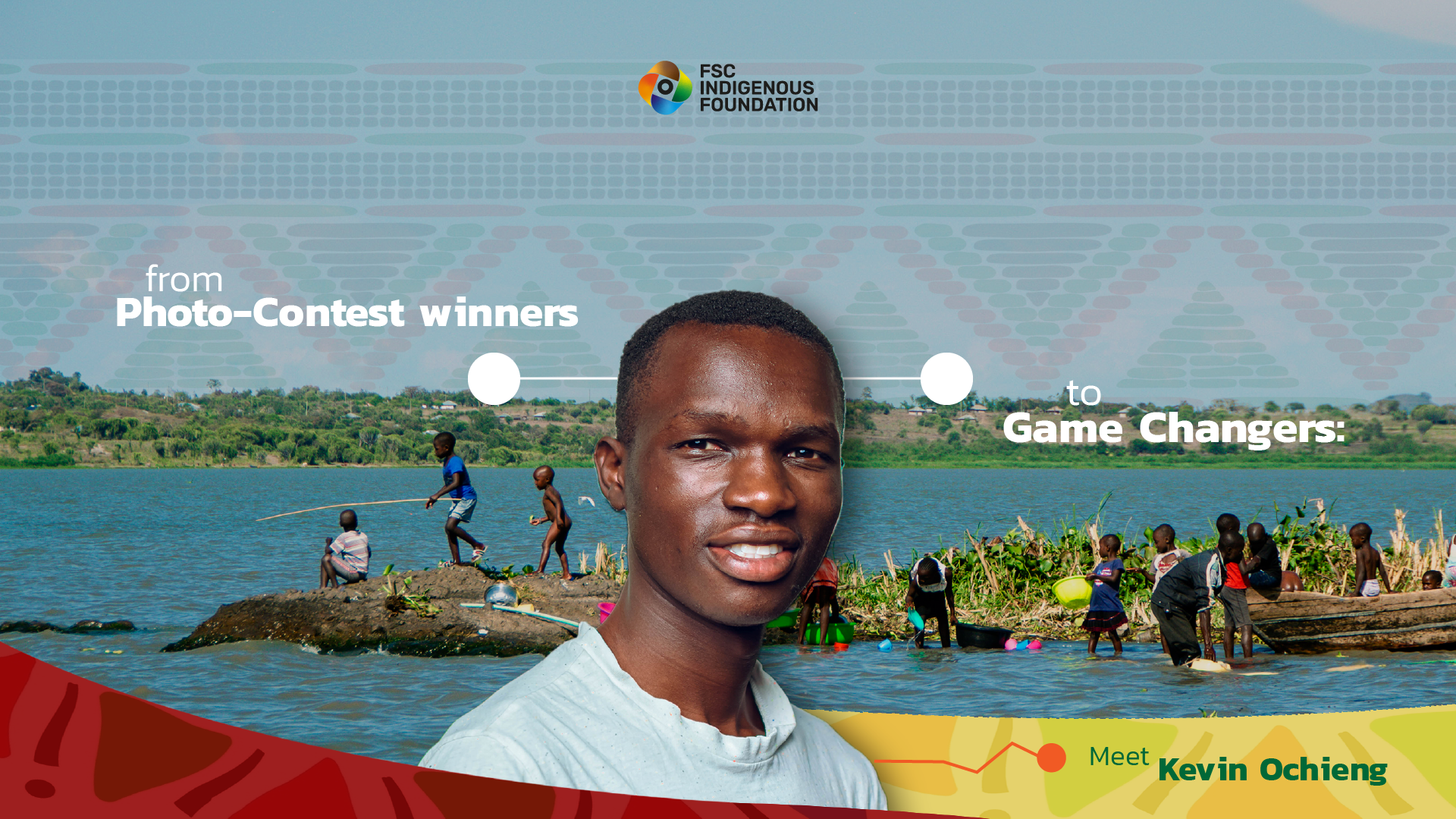 FSC INDIGENOUS FOUNDATION

from
Photo-Contest winners

to
Game Changers:

Meet Kevin Ochieng